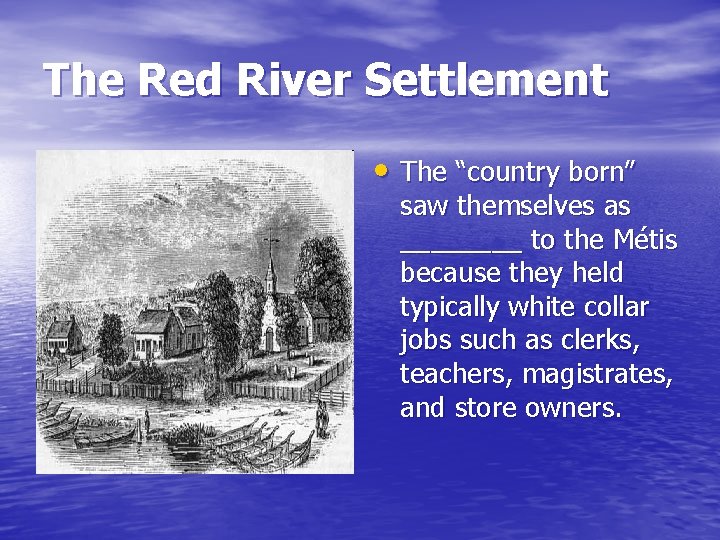 The Red River Settlement

• The “country born” saw themselves as ________ to the Métis because they held typically white collar jobs such as clerks, teachers, magistrates, and store owners.